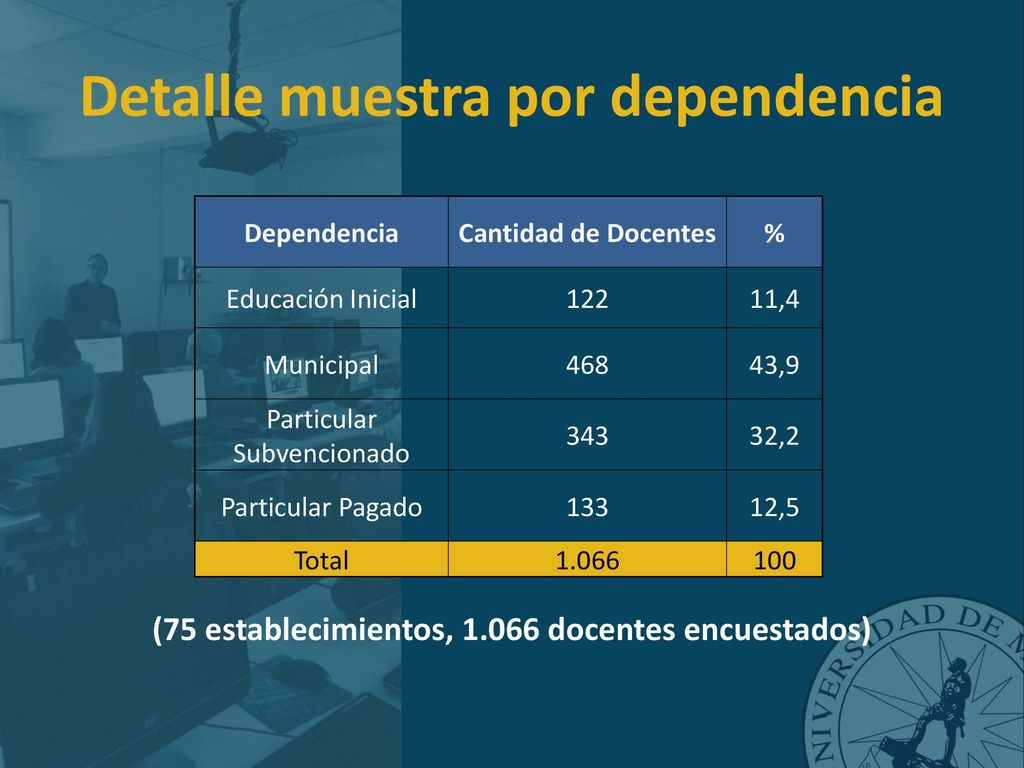 Detalle muestra por dependencia

| Dependencia | Cantidad de Docentes | % |
|---|---|---|
| Educación Inicial | 122 | 11,4 |
| Municipal | 468 | 43,9 |
| Particular Subvencionado | 343 | 32,2 |
| Particular Pagado | 133 | 12,5 |
| Total | 1.066 | 100 |

(75 establecimientos, 1.066 docentes encuestados)

UNIVERSIDAD DE M